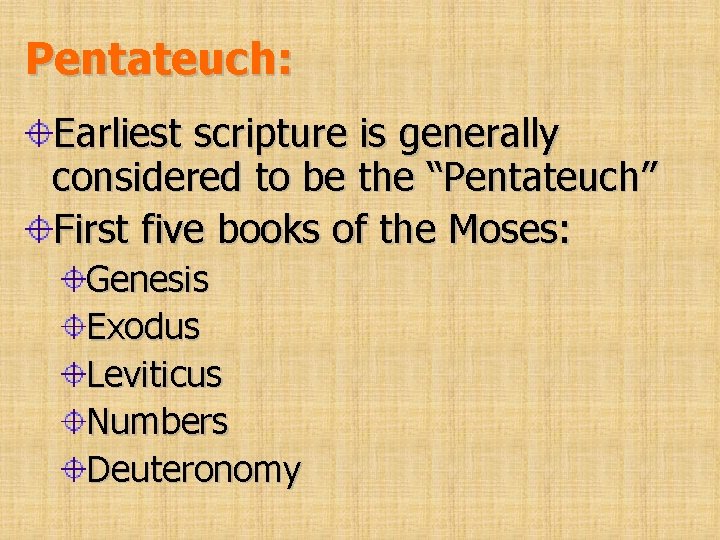 Pentateuch:

Earliest scripture is generally considered to be the “Pentateuch”

First five books of the Moses:

Genesis

Exodus

Leviticus

Numbers

Deuteronomy